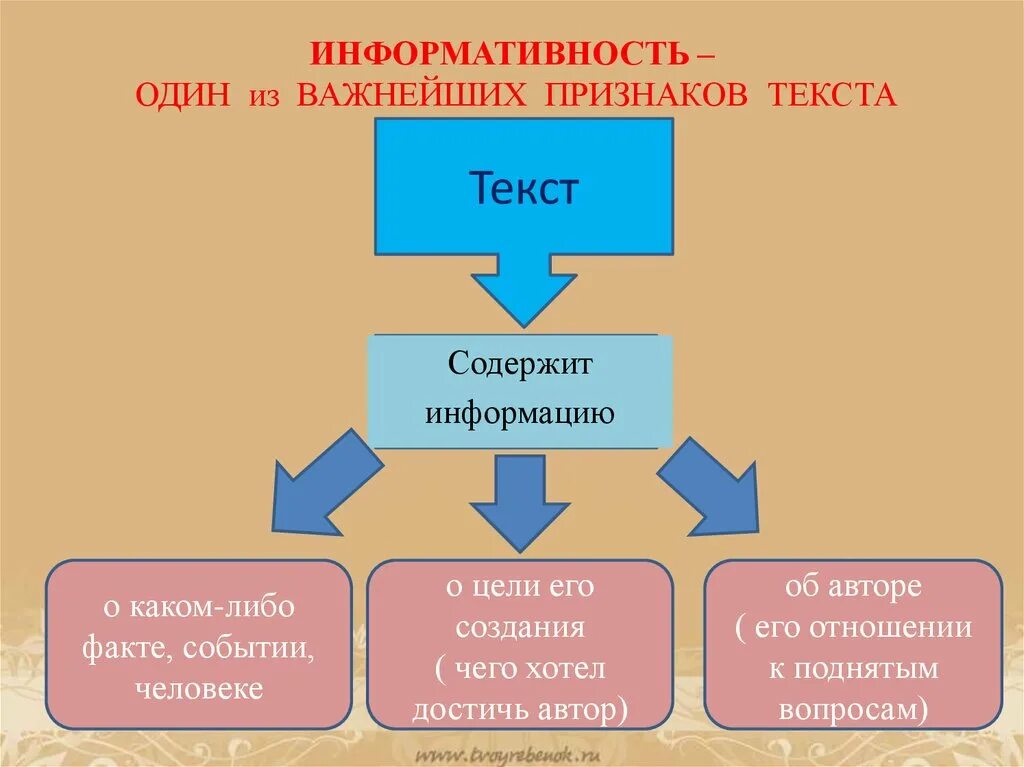 ИНФОРМАТИВНОСТЬ –
ОДИН из ВАЖНЕЙШИХ ПРИЗНАКОВ ТЕКСТА

Текст

Содержит информацию

о каком-либо факте, событии, человеке

о цели его создания ( чего хотел достичь автор)

об авторе ( его отношении к поднятым вопросам)

www.tvoyrebenok.ru